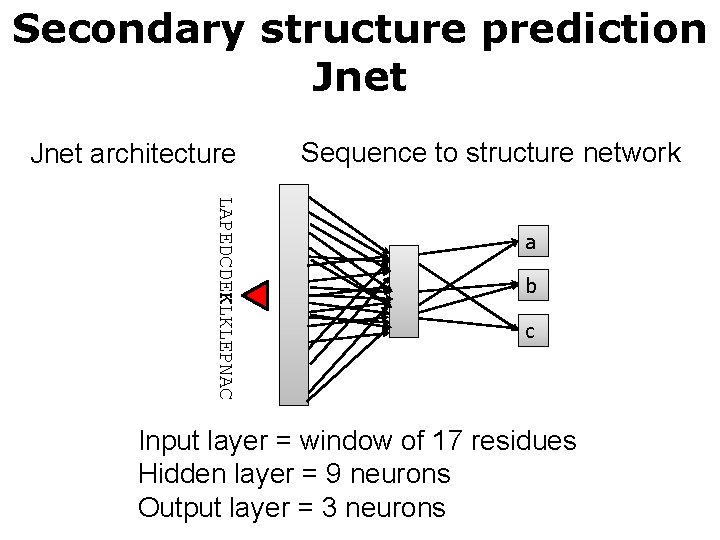 Secondary structure prediction
Jnet

Jnet architecture

Sequence to structure network

LAPEDCDEKLKLEPNAC

a

b

c

Input layer = window of 17 residues
Hidden layer = 9 neurons
Output layer = 3 neurons